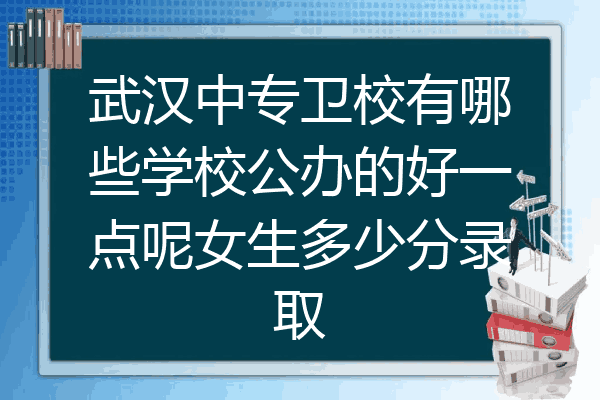 武汉中专卫校有哪些学校公办的好一点呢女生多少分录取